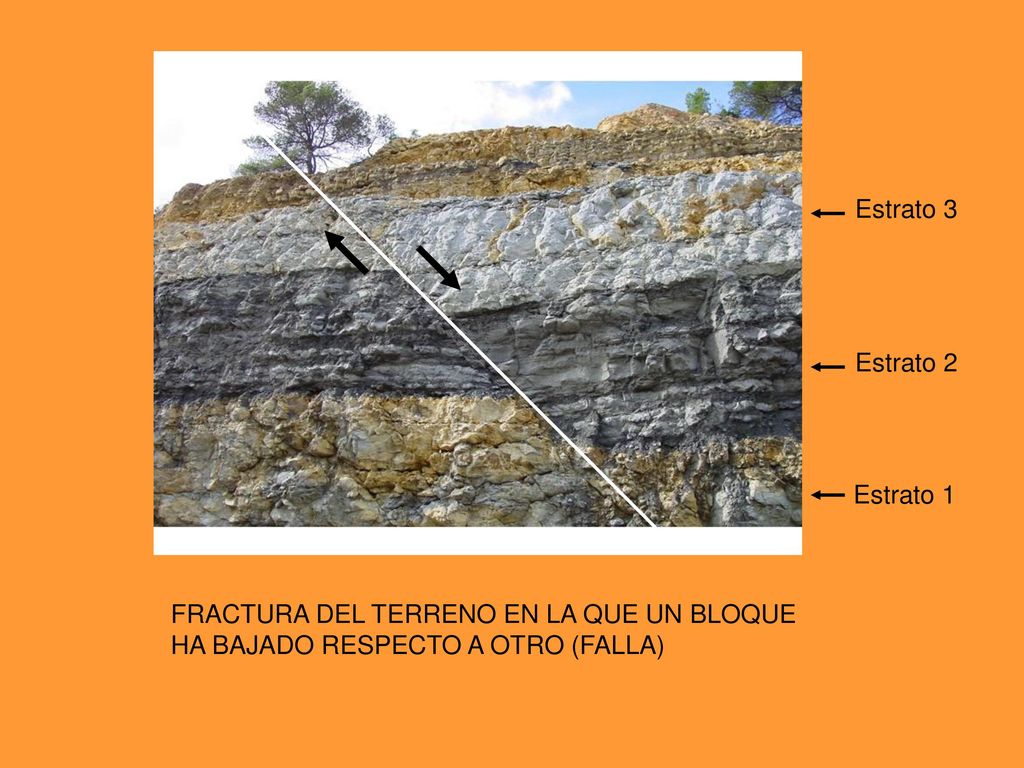 Estrato 3

Estrato 2

Estrato 1

FRACTURA DEL TERRENO EN LA QUE UN BLOQUE HA BAJADO RESPECTO A OTRO (FALLA)